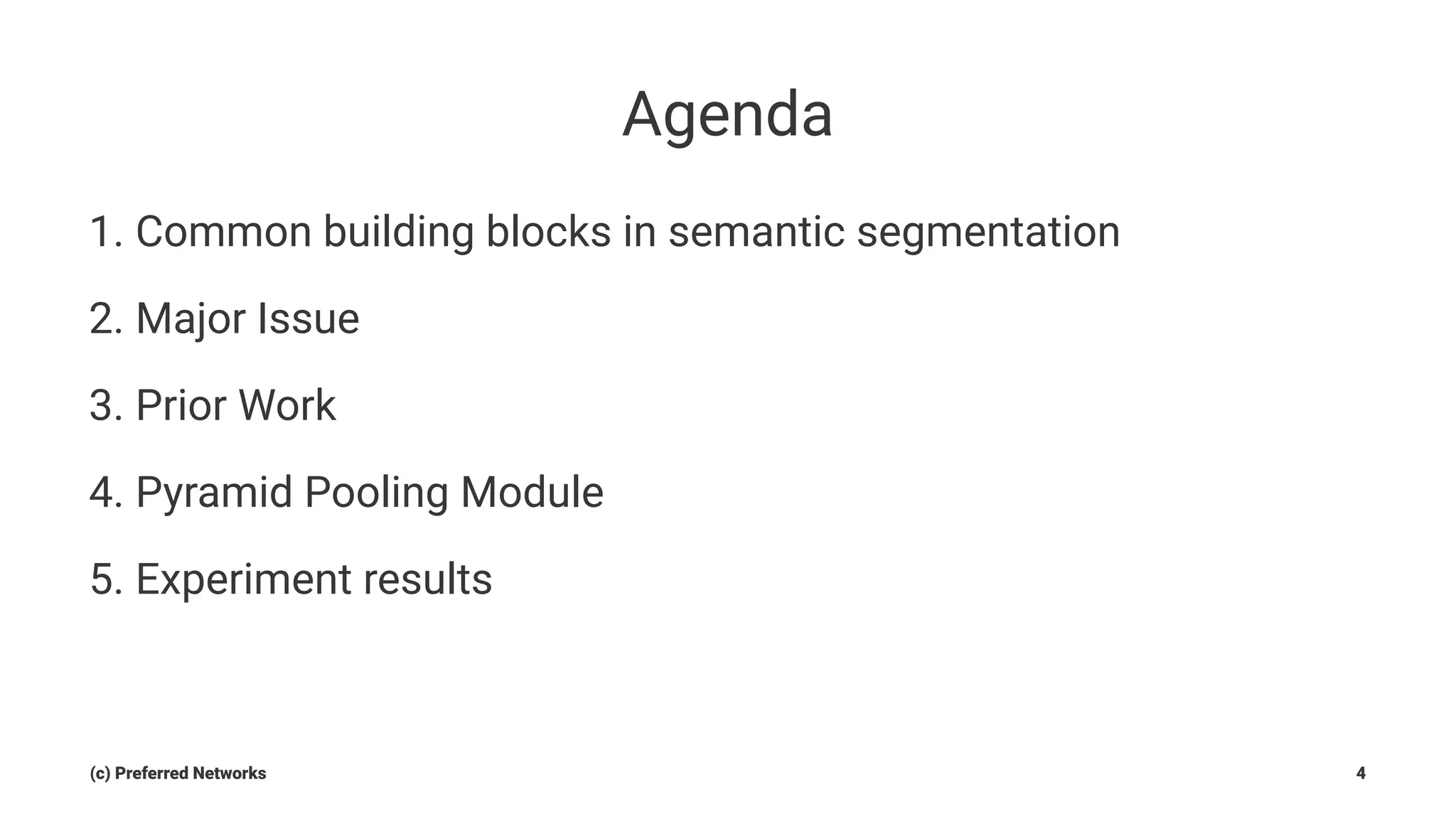 Agenda

1. Common building blocks in semantic segmentation

2. Major Issue

3. Prior Work

4. Pyramid Pooling Module

5. Experiment results

(c) Preferred Networks

4